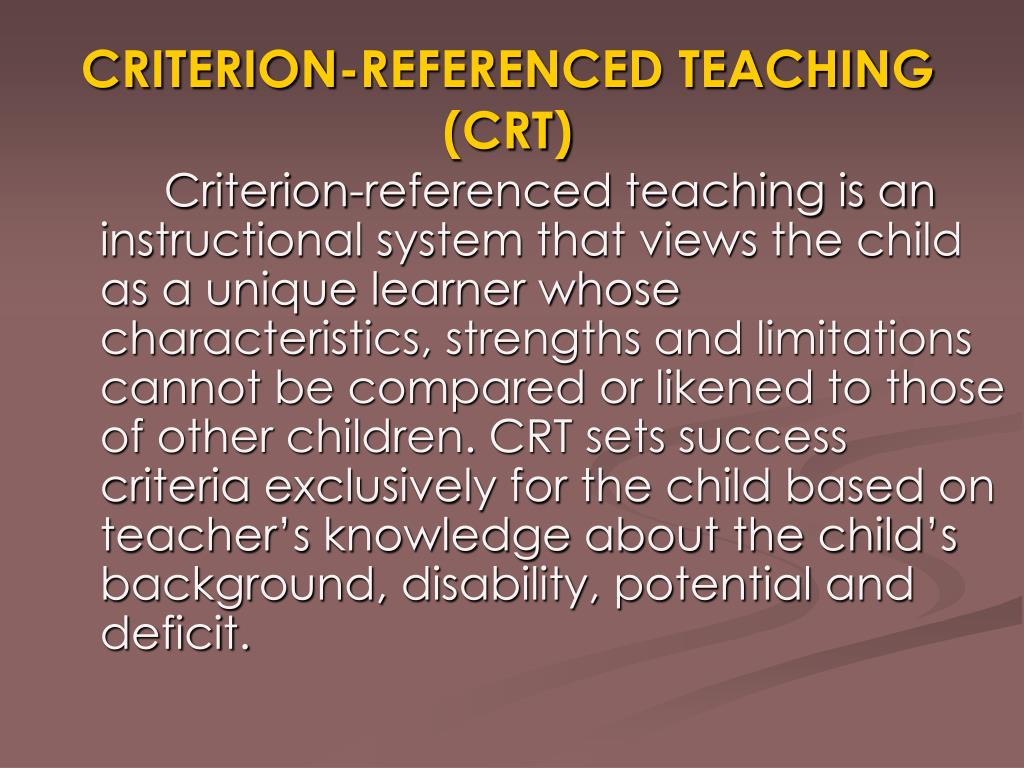 CRITERION-REFERENCED TEACHING (CRT)

Criterion-referenced teaching is an instructional system that views the child as a unique learner whose characteristics, strengths and limitations cannot be compared or likened to those of other children. CRT sets success criteria exclusively for the child based on teacher’s knowledge about the child’s background, disability, potential and deficit.